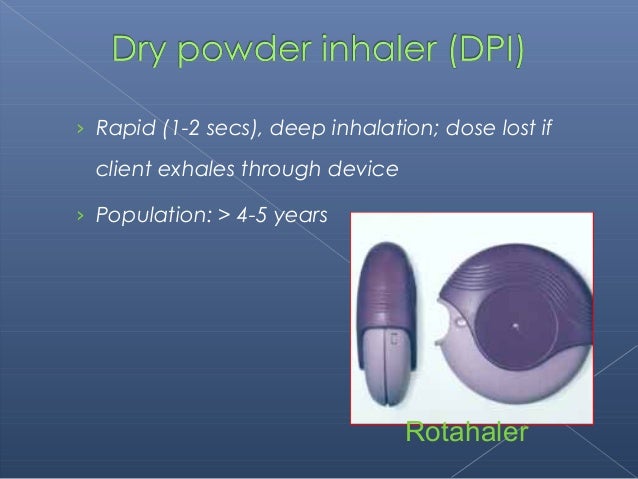 Dry powder inhaler (DPI)

› Rapid (1-2 secs), deep inhalation; dose lost if client exhales through device

› Population: > 4-5 years

Rotahaler